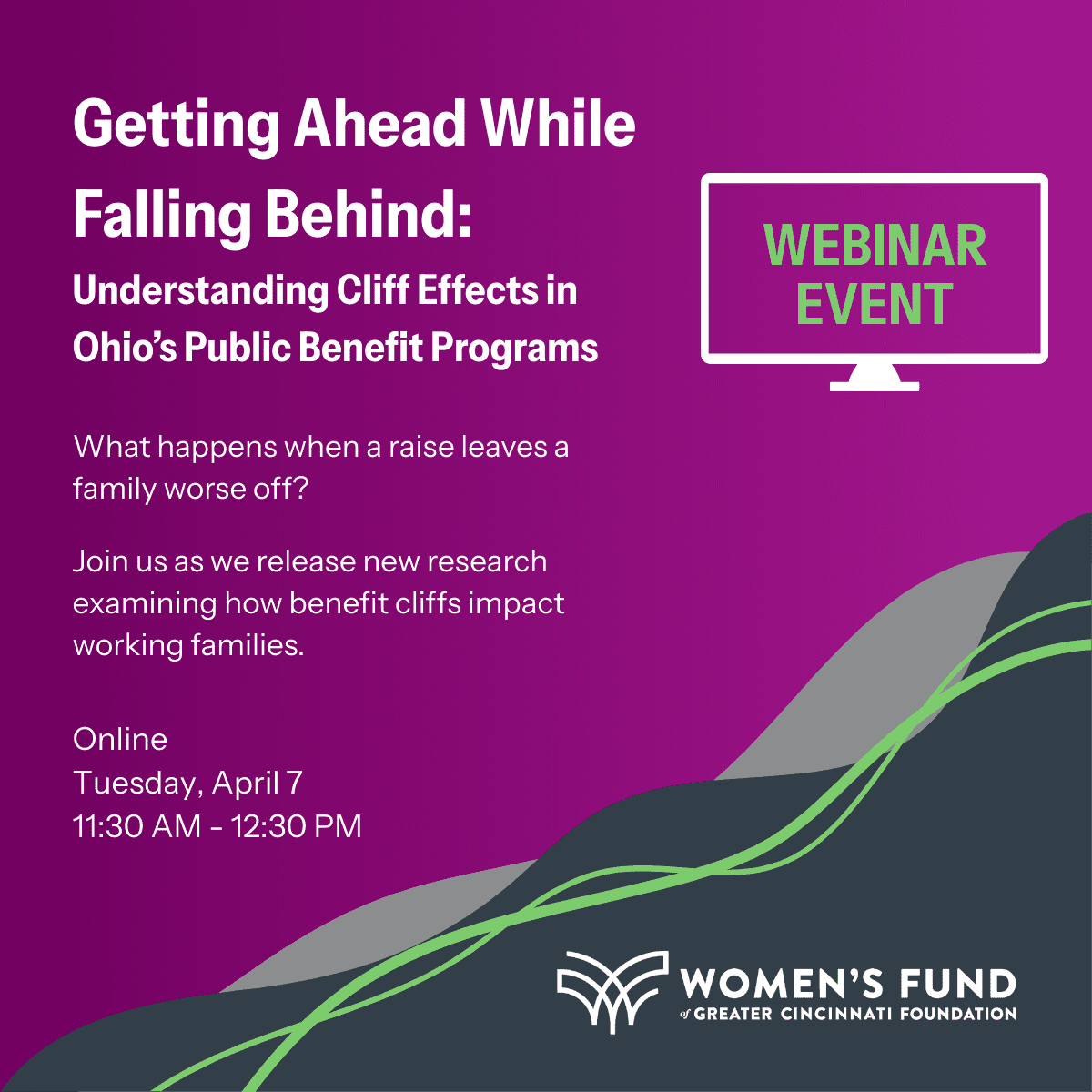 Getting Ahead While Falling Behind:

Understanding Cliff Effects in Ohio's Public Benefit Programs

WEBINAR EVENT

What happens when a raise leaves a family worse off?

Join us as we release new research examining how benefit cliffs impact working families.

Online
Tuesday, April 7
11:30 AM - 12:30 PM

WOMEN'S FUND
of GREATER CINCINNATI FOUNDATION